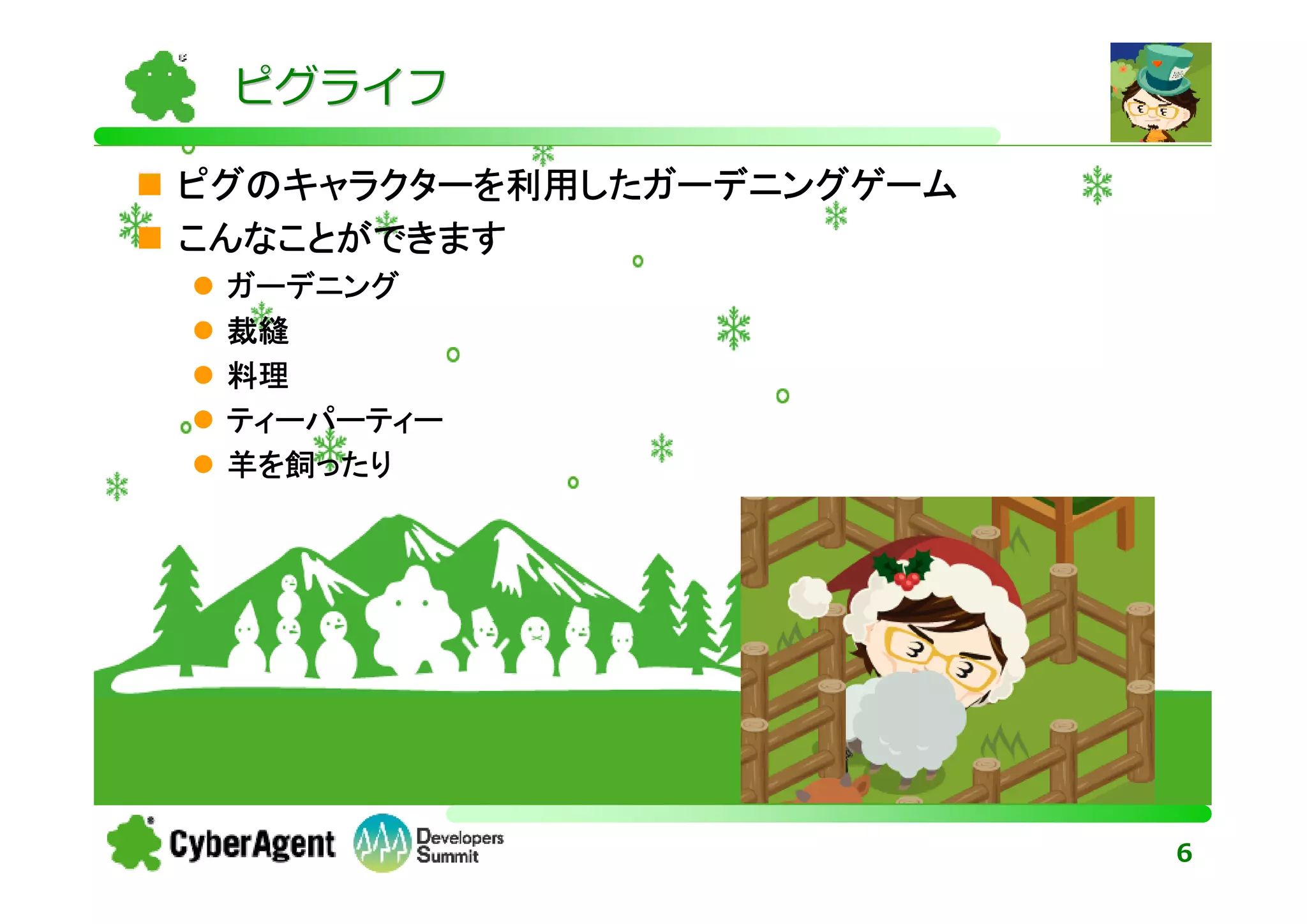 ピグライフ

ピグのキャラクターを利用したガーデニングゲーム

こんなことができます

ガーデニング

裁縫

料理

ティーパーティー

羊を飼ったり

CyberAgent

Developers Summit

6